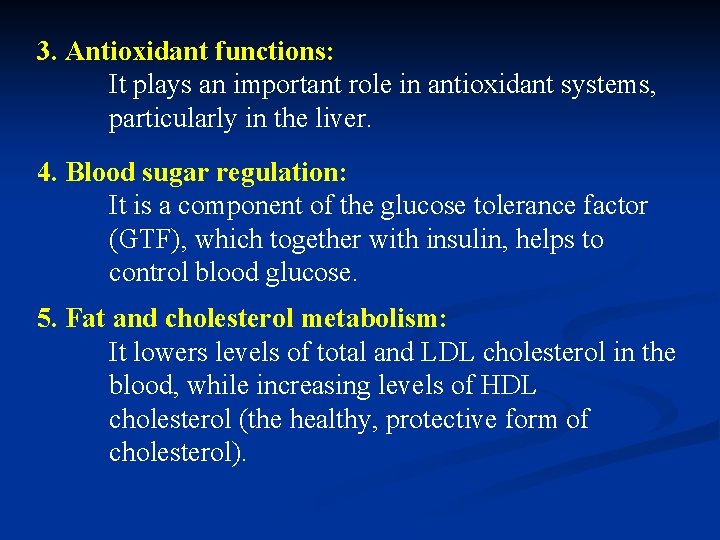 3. Antioxidant functions:

It plays an important role in antioxidant systems, particularly in the liver.

4. Blood sugar regulation:

It is a component of the glucose tolerance factor (GTF), which together with insulin, helps to control blood glucose.

5. Fat and cholesterol metabolism:

It lowers levels of total and LDL cholesterol in the blood, while increasing levels of HDL cholesterol (the healthy, protective form of cholesterol).